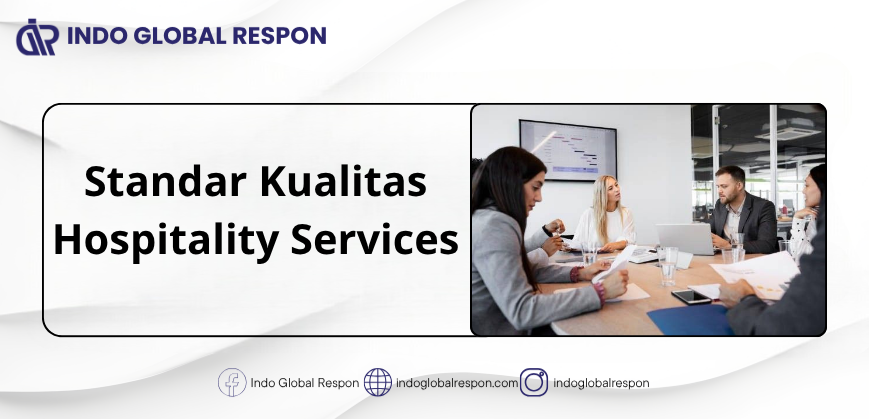 INDO GLOBAL RESPON

Standar Kualitas Hospitality Services

Indo Global Respon indoglobalrespon.com indoglobalrespon